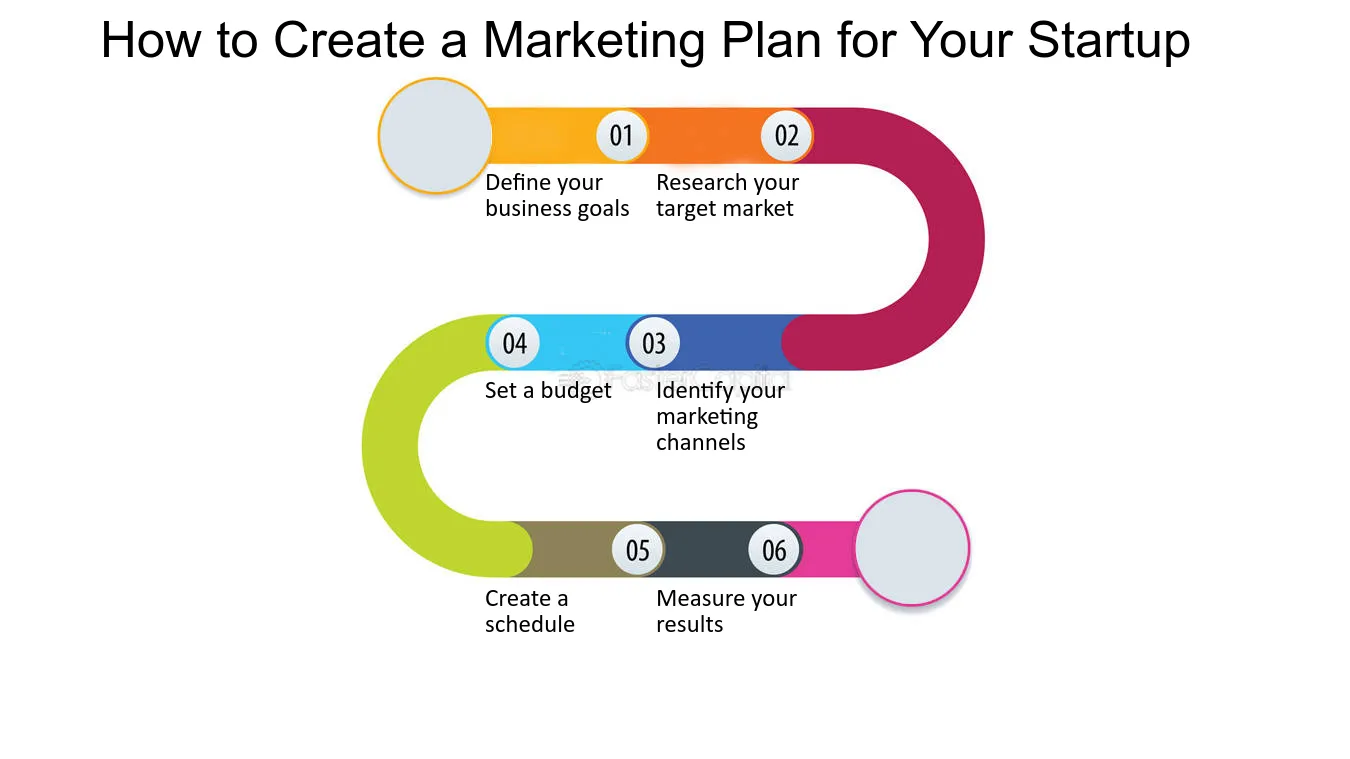 How to Create a Marketing Plan for Your Startup

01

Define your business goals

02

Research your target market

04

Set a budget

03

Identify your marketing channels

05

Create a schedule

06

Measure your results